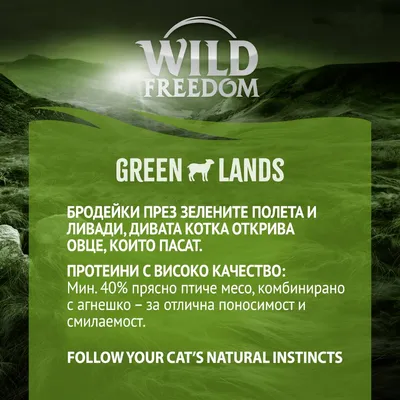 WILD FREEDOM

GREEN LANDS

БРОДЕЙКИ ПРЕЗ ЗЕЛЕНИТЕ ПОЛЕТА И ЛИВАДИ, ДИВАТА КОТКА ОТКРИВА ОВЦЕ, КОИТО ПАСАТ.

ПРОТЕИНИ С ВИСОКО КАЧЕСТВО:
Мин. 40% прясно птиче месо, комбинирано с агнешко – за отлична поносимост и смилаемост.

FOLLOW YOUR CAT'S NATURAL INSTINCTS